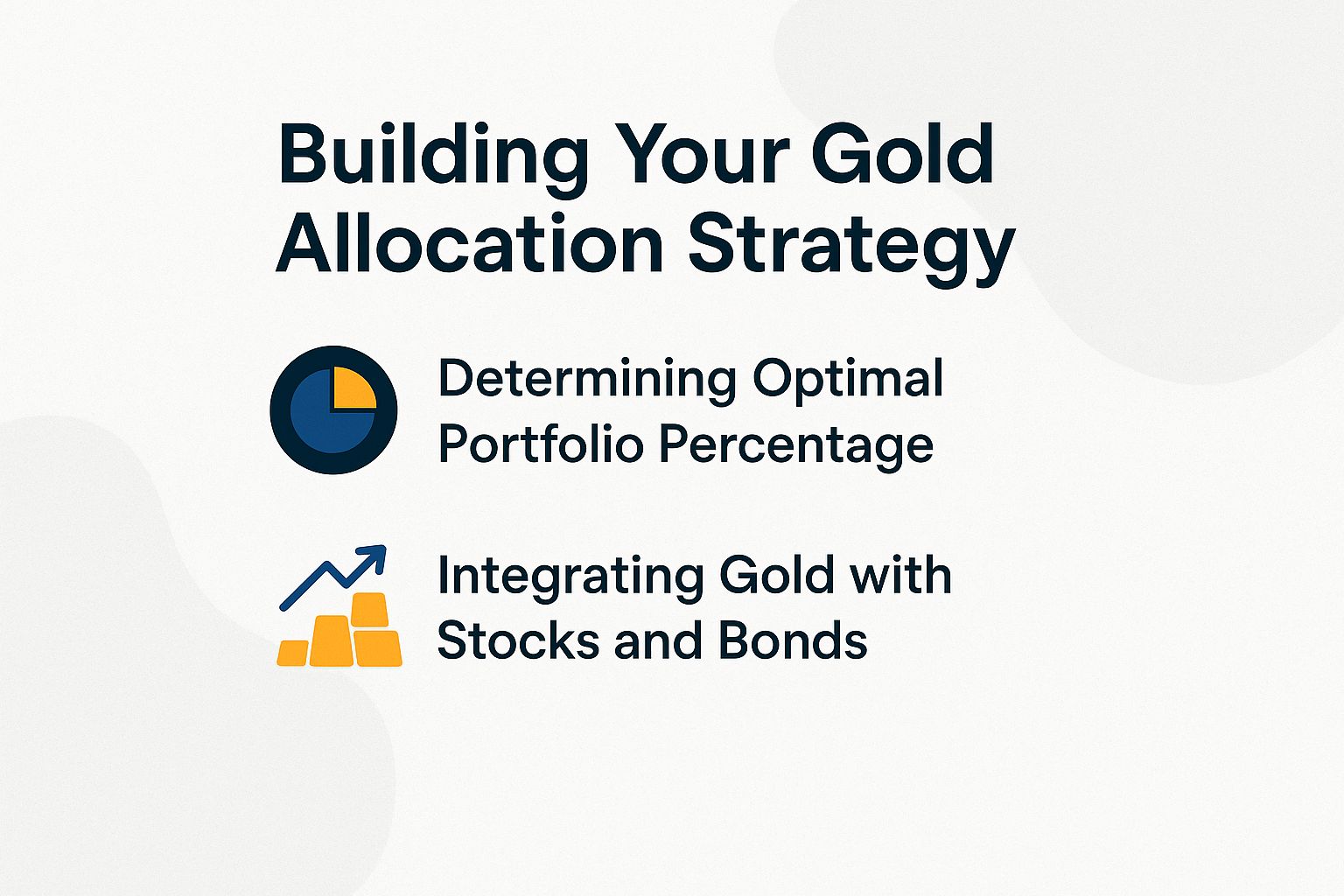 Building Your Gold Allocation Strategy

Determining Optimal Portfolio Percentage

Integrating Gold with Stocks and Bonds